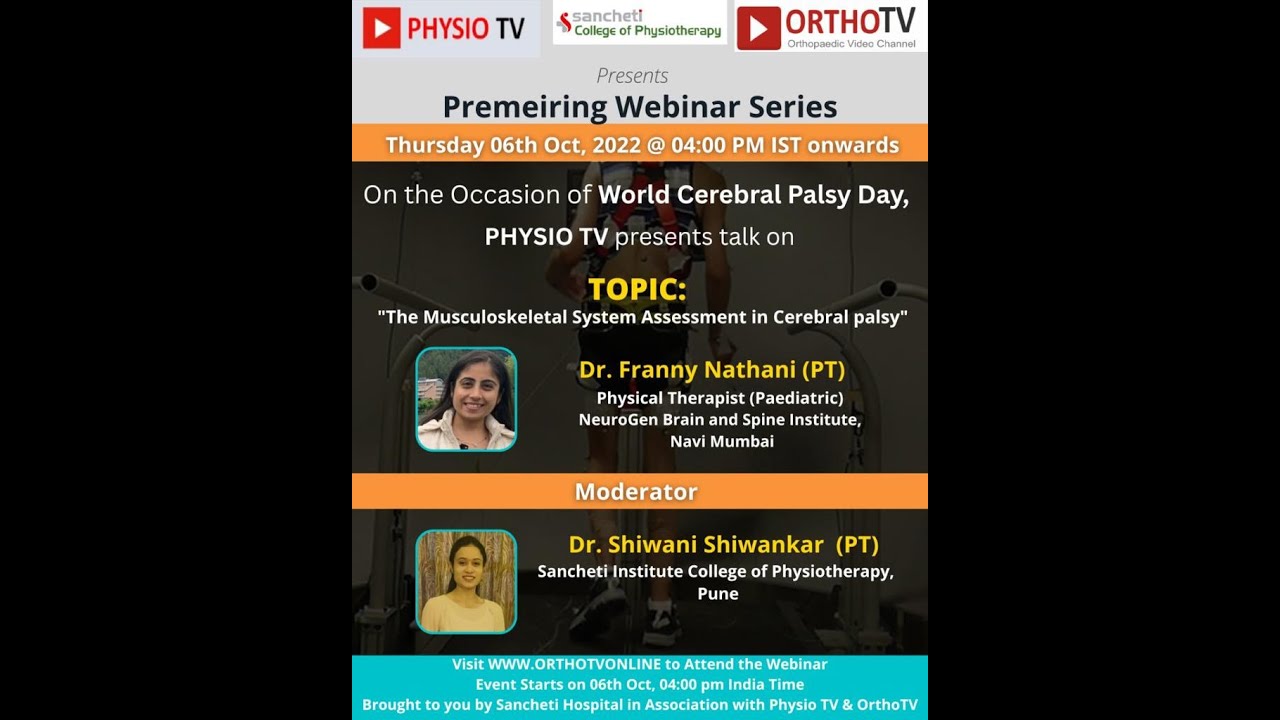 PHYSIO TV

sancheti
College of Physiotherapy

ORTHOTV
Orthopaedic Video Channel

Presents
Premeiring Webinar Series

Thursday 06th Oct, 2022 @ 04:00 PM IST onwards

On the Occasion of World Cerebral Palsy Day, PHYSIO TV presents talk on

TOPIC:
"The Musculoskeletal System Assessment in Cerebral palsy"

Dr. Franny Nathani (PT)
Physical Therapist (Paediatric)
NeuroGen Brain and Spine Institute, Navi Mumbai

Moderator

Dr. Shiwani Shiwankar (PT)
Sancheti Institute College of Physiotherapy, Pune

Visit WWW.ORTHOTVONLINE to Attend the Webinar
Event Starts on 06th Oct, 04:00 pm India Time
Brought to you by Sancheti Hospital in Association with Physio TV & OrthoTV